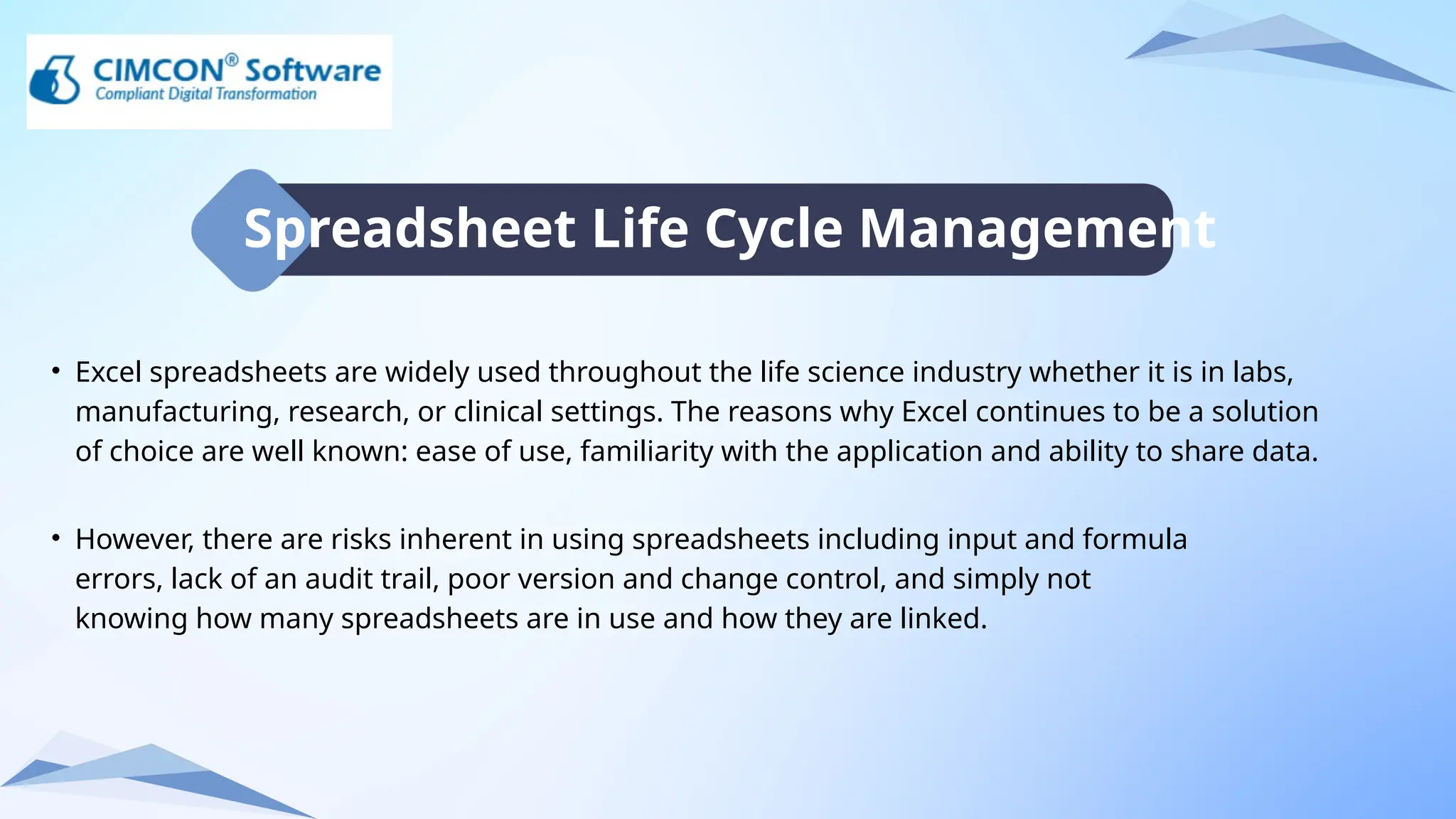 CIMCON® Software
Compliant Digital Transformation

Spreadsheet Life Cycle Management

• Excel spreadsheets are widely used throughout the life science industry whether it is in labs, manufacturing, research, or clinical settings. The reasons why Excel continues to be a solution of choice are well known: ease of use, familiarity with the application and ability to share data.

• However, there are risks inherent in using spreadsheets including input and formula errors, lack of an audit trail, poor version and change control, and simply not knowing how many spreadsheets are in use and how they are linked.